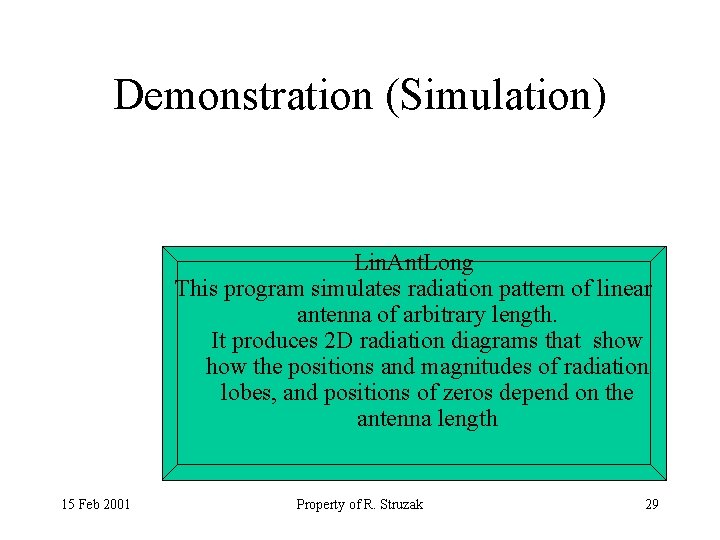 Demonstration (Simulation)

LinAntLong
This program simulates radiation pattern of linear antenna of arbitrary length.
It produces 2D radiation diagrams that show how the positions and magnitudes of radiation lobes, and positions of zeros depend on the antenna length

15 Feb 2001 Property of R. Struzak 29